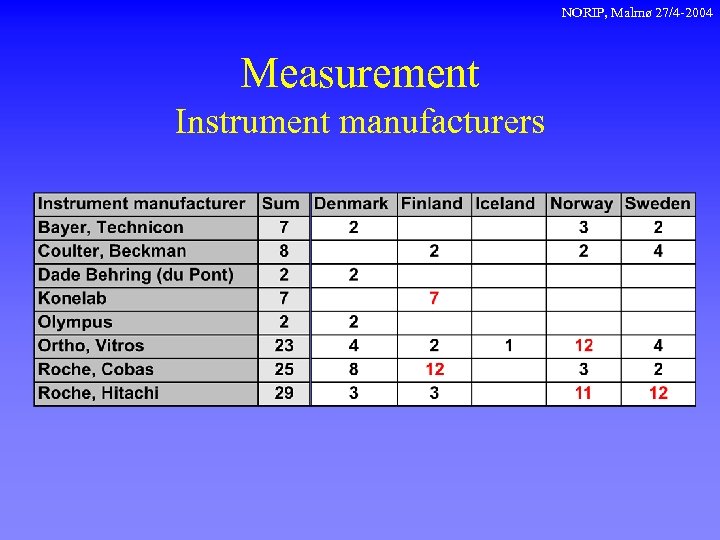 NORIP, Malmø 27/4-2004

Measurement
Instrument manufacturers

| Instrument manufacturer | Sum | Denmark | Finland | Iceland | Norway | Sweden |
|---|---|---|---|---|---|---|
| Bayer, Technicon | 7 | 2 | | | 3 | 2 |
| Coulter, Beckman | 8 | | 2 | | 2 | 4 |
| Dade Behring (du Pont) | 2 | 2 | | | | |
| Konelab | 7 | | 7 | | | |
| Olympus | 2 | 2 | | | | |
| Ortho, Vitros | 23 | 4 | 2 | 1 | 12 | 4 |
| Roche, Cobas | 25 | 8 | 12 | | 3 | 2 |
| Roche, Hitachi | 29 | 3 | 3 | | 11 | 12 |